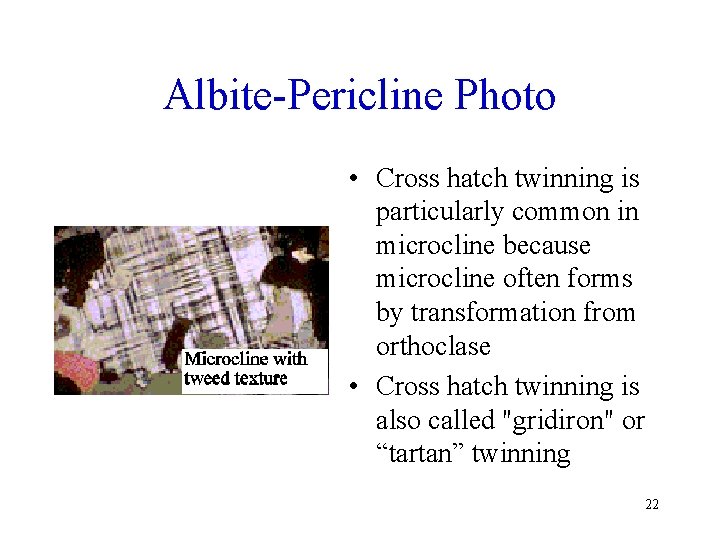 Albite-Pericline Photo

Microcline with tweed texture

• Cross hatch twinning is particularly common in microcline because microcline often forms by transformation from orthoclase

• Cross hatch twinning is also called "gridiron" or “tartan” twinning

22